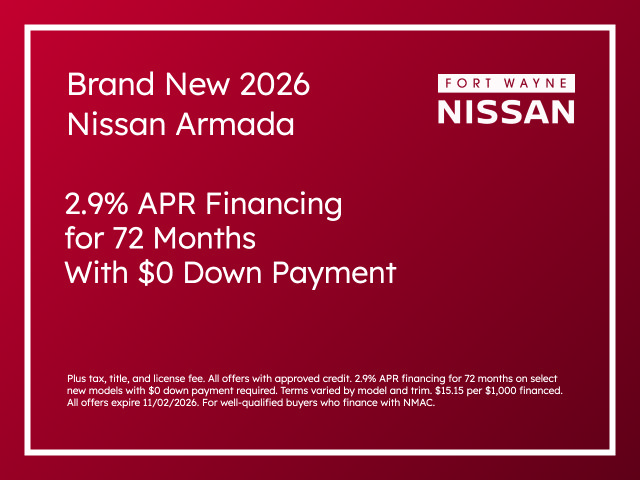 Brand New 2026
Nissan Armada

FORT WAYNE
NISSAN

2.9% APR Financing
for 72 Months
With $0 Down Payment

Plus tax, title, and license fee. All offers with approved credit. 2.9% APR financing for 72 months on select new models with $0 down payment required. Terms varied by model and trim. $15.15 per $1,000 financed. All offers expire 11/02/2026. For well-qualified buyers who finance with NMAC.